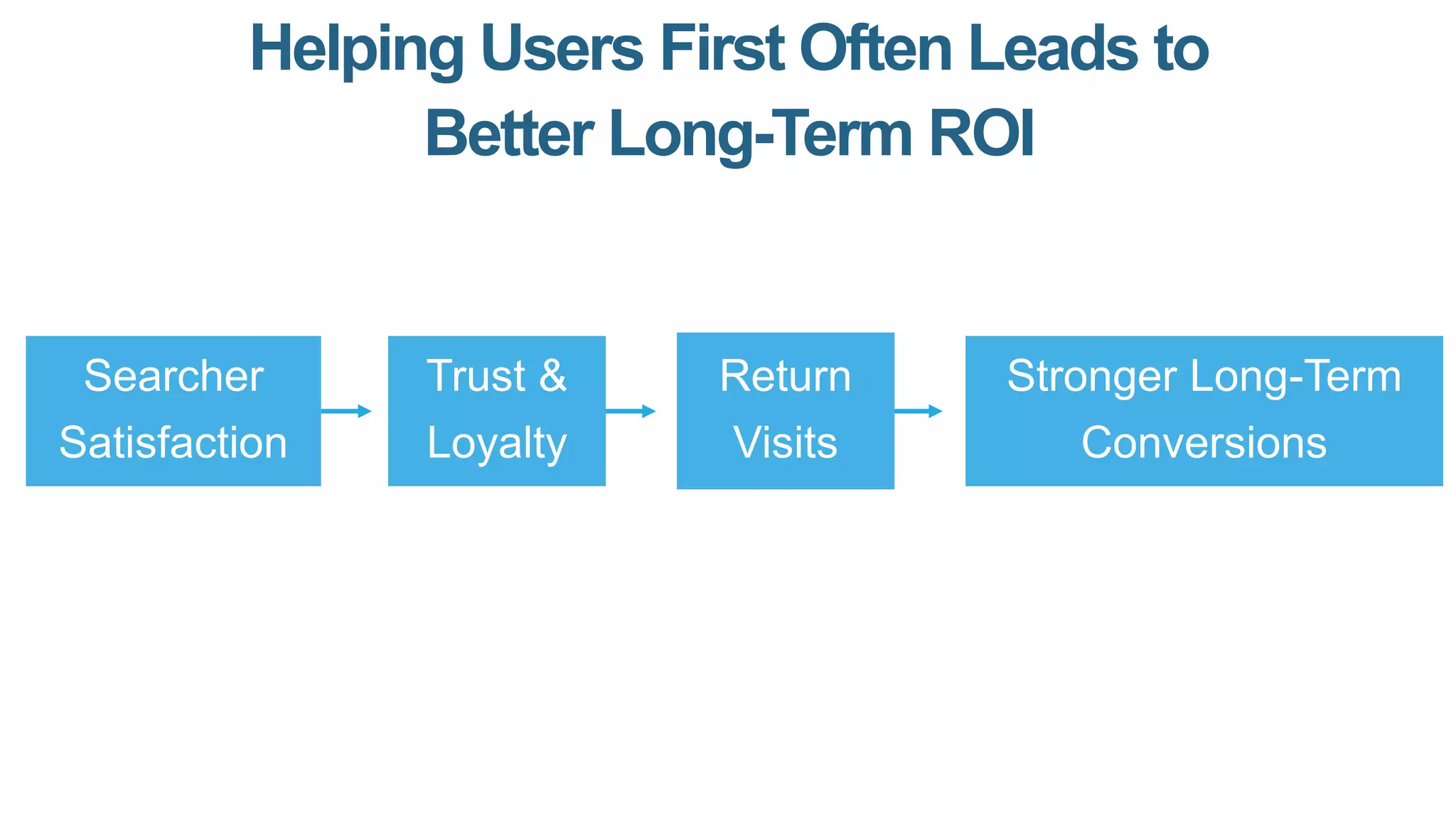 Helping Users First Often Leads to Better Long-Term ROI

Searcher Satisfaction

Trust & Loyalty

Return Visits

Stronger Long-Term Conversions